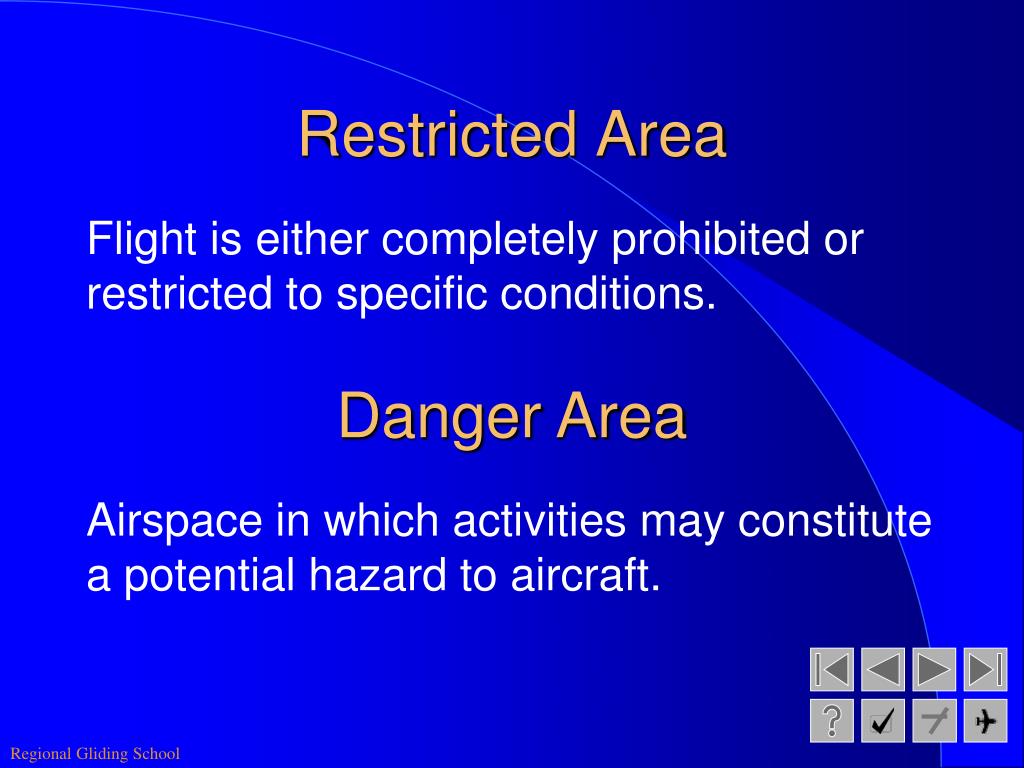 Restricted Area

Flight is either completely prohibited or restricted to specific conditions.

Danger Area

Airspace in which activities may constitute a potential hazard to aircraft.

?

Regional Gliding School